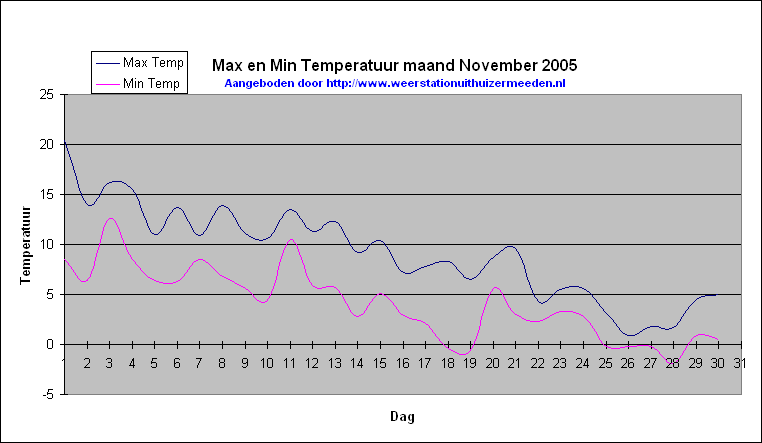 Max Temp
Min Temp

Max en Min Temperatuur maand November 2005
Aangeboden door http://www.weerstationuithuizermeeden.nl

Temperatuur

25
20
15
10
5
0
-5

1 2 3 4 5 6 7 8 9 10 11 12 13 14 15 16 17 18 19 20 21 22 23 24 25 26 27 28 29 30 31

Dag